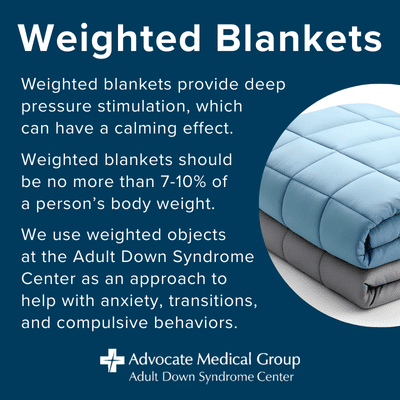 Weighted Blankets

Weighted blankets provide deep pressure stimulation, which can have a calming effect.

Weighted blankets should be no more than 7-10% of a person's body weight.

We use weighted objects at the Adult Down Syndrome Center as an approach to help with anxiety, transitions, and compulsive behaviors.

Advocate Medical Group
Adult Down Syndrome Center